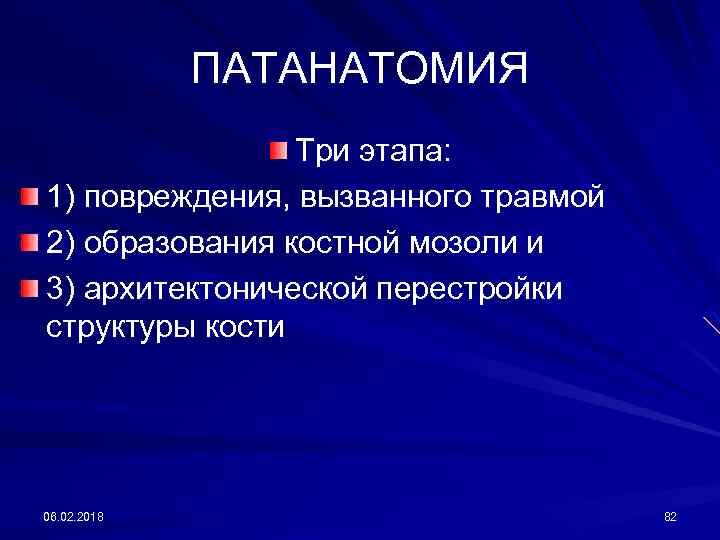 ПАТАНАТОМИЯ

Три этапа:

1) повреждения, вызванного травмой

2) образования костной мозоли и

3) архитектонической перестройки структуры кости

08.02.2018

82